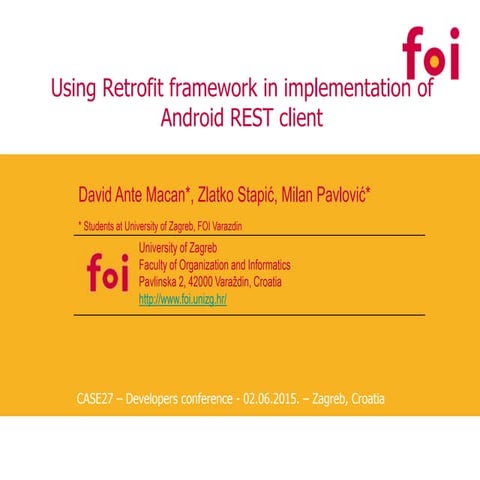 foi

Using Retrofit framework in implementation of Android REST client

David Ante Macan*, Zlatko Stapić, Milan Pavlović*

* Students at University of Zagreb, FOI Varazdin

foi

University of Zagreb
Faculty of Organization and Informatics
Pavlinska 2, 42000 Varaždin, Croatia
http://www.foi.unizg.hr/

CASE27 – Developers conference - 02.06.2015. – Zagreb, Croatia